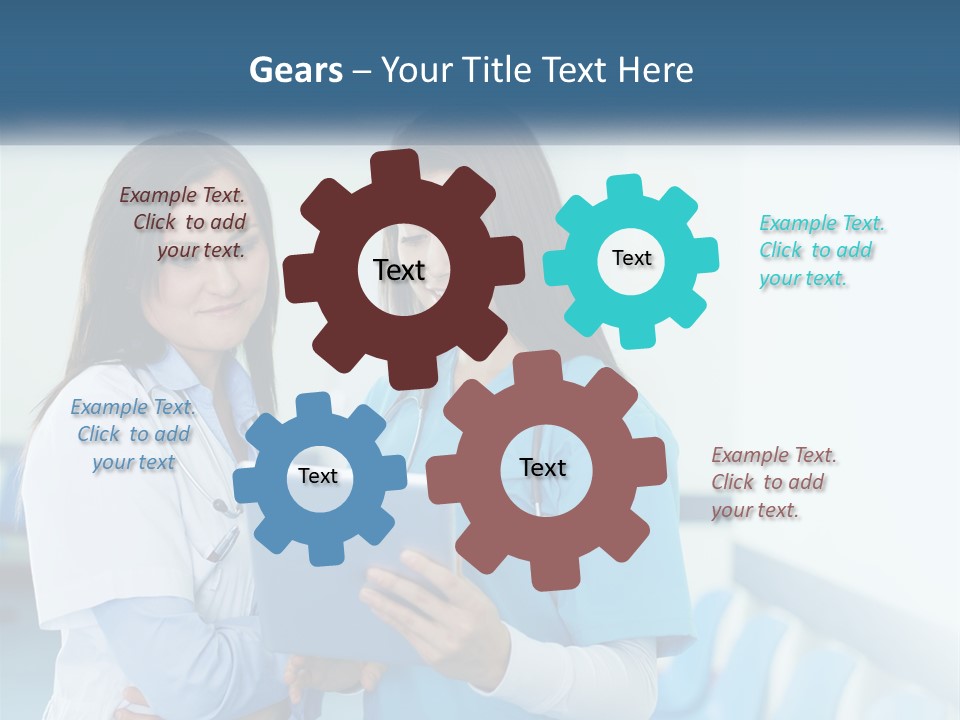 Gears – Your Title Text Here

Example Text. Click to add your text.

Text

Text

Example Text. Click to add your text.

Example Text. Click to add your text

Text

Text

Example Text. Click to add your text.